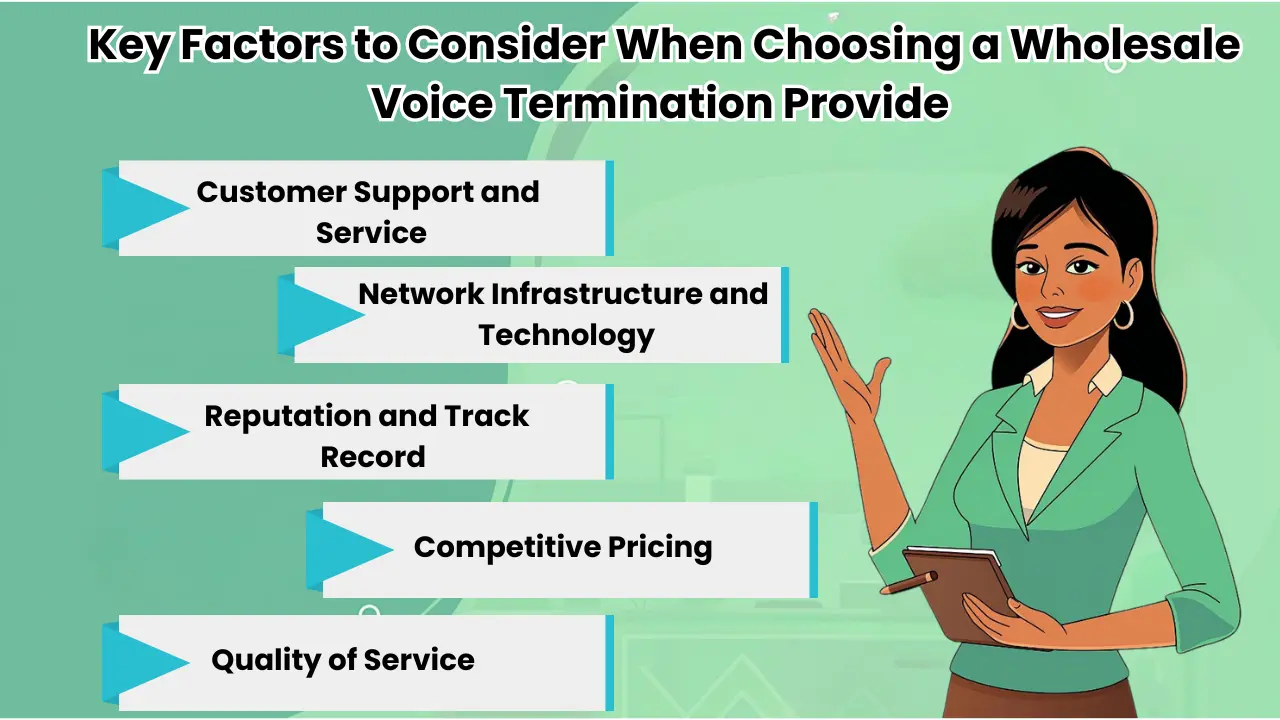 Key Factors to Consider When Choosing a Wholesale Voice Termination Provide

Customer Support and Service

Network Infrastructure and Technology

Reputation and Track Record

Competitive Pricing

Quality of Service